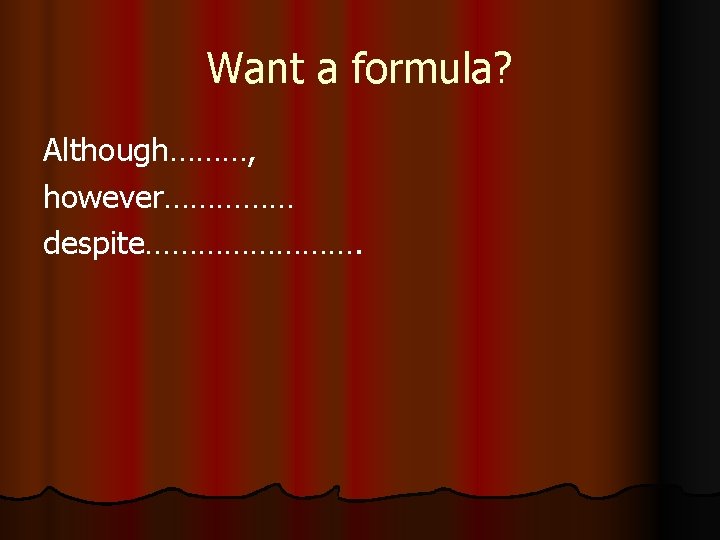 Want a formula?

Although………,
however……………
despite…………………….